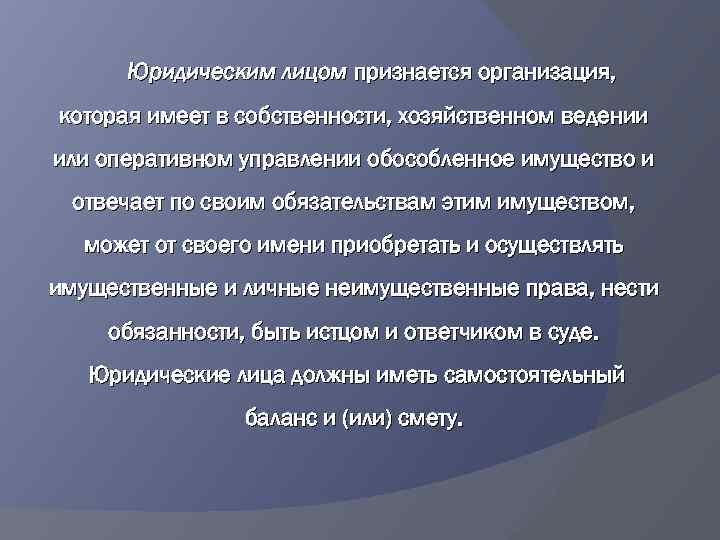 Юридическим лицом признается организация, которая имеет в собственности, хозяйственном ведении или оперативном управлении обособленное имущество и отвечает по своим обязательствам этим имуществом, может от своего имени приобретать и осуществлять имущественные и личные неимущественные права, нести обязанности, быть истцом и ответчиком в суде. Юридические лица должны иметь самостоятельный баланс и (или) смету.